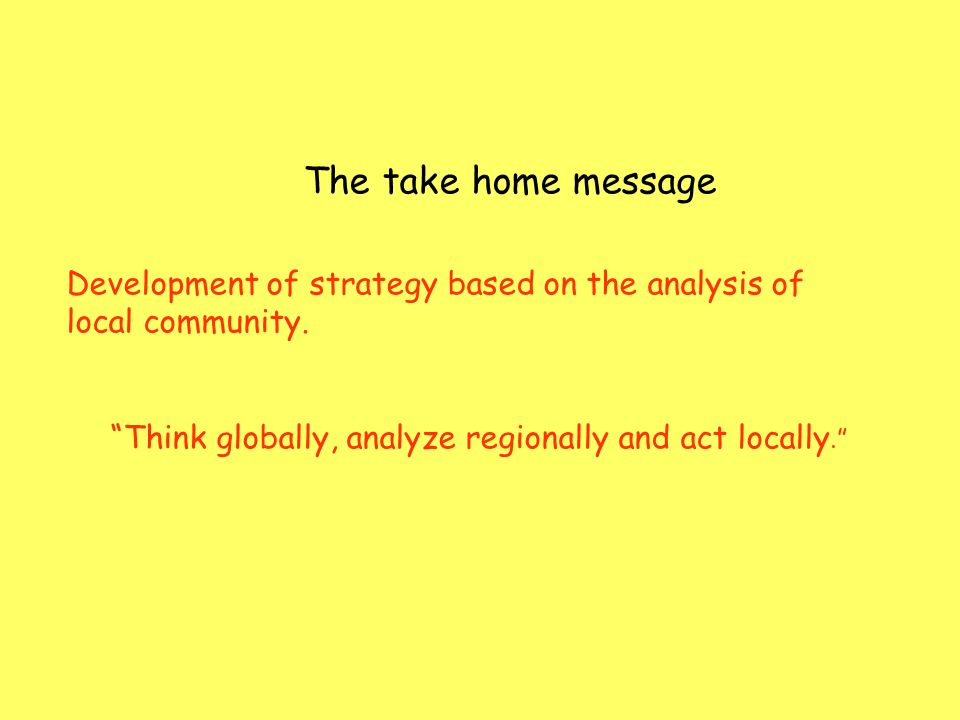 The take home message

Development of strategy based on the analysis of local community.

“Think globally, analyze regionally and act locally.”